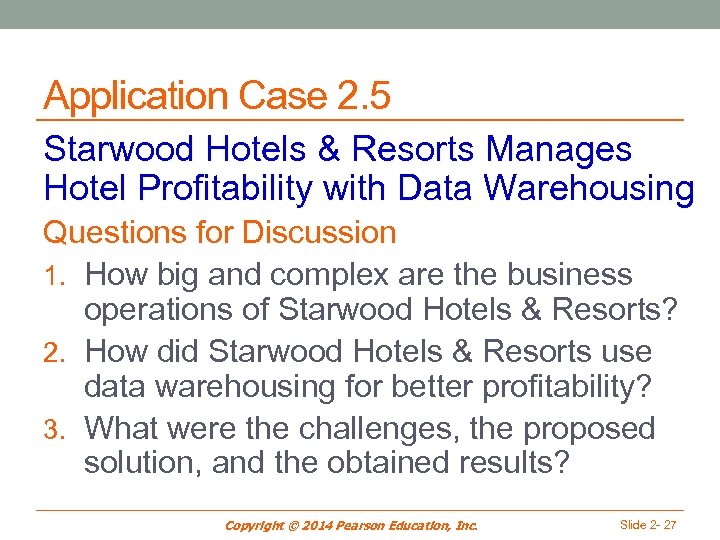 Application Case 2.5

Starwood Hotels & Resorts Manages Hotel Profitability with Data Warehousing

Questions for Discussion

1. How big and complex are the business operations of Starwood Hotels & Resorts?

2. How did Starwood Hotels & Resorts use data warehousing for better profitability?

3. What were the challenges, the proposed solution, and the obtained results?

Copyright © 2014 Pearson Education, Inc.

Slide 2- 27